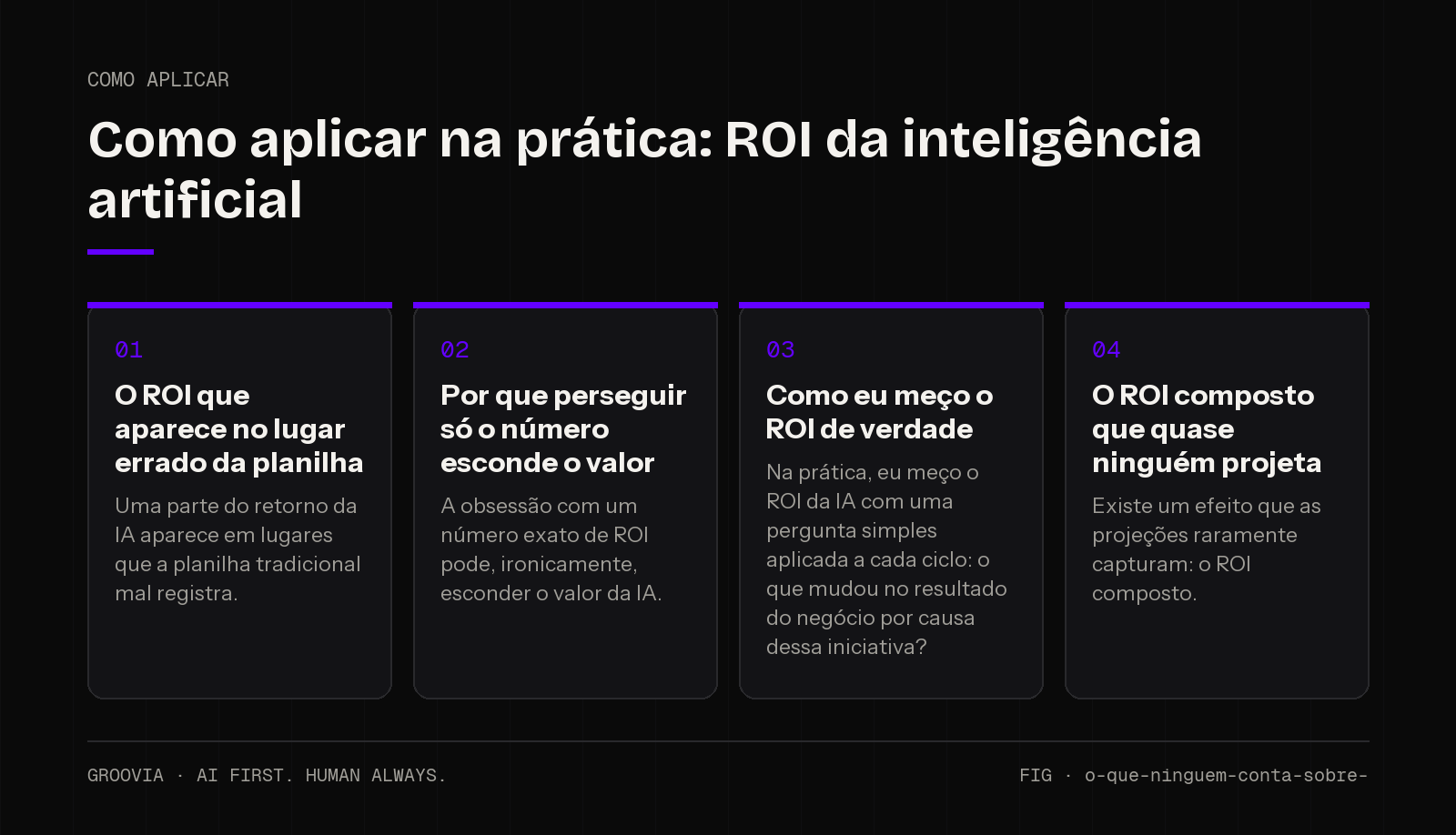 COMO APLICAR

Como aplicar na prática: ROI da inteligência artificial

01

O ROI que aparece no lugar errado da planilha

Uma parte do retorno da IA aparece em lugares que a planilha tradicional mal registra.

02

Por que perseguir só o número esconde o valor

A obsessão com um número exato de ROI pode, ironicamente, esconder o valor da IA.

03

Como eu meço o ROI de verdade

Na prática, eu meço o ROI da IA com uma pergunta simples aplicada a cada ciclo: o que mudou no resultado do negócio por causa dessa iniciativa?

04

O ROI composto que quase ninguém projeta

Existe um efeito que as projeções raramente capturam: o ROI composto.

GROOVIA · AI FIRST. HUMAN ALWAYS.

FIG · o-que-ninguem-conta-sobre-